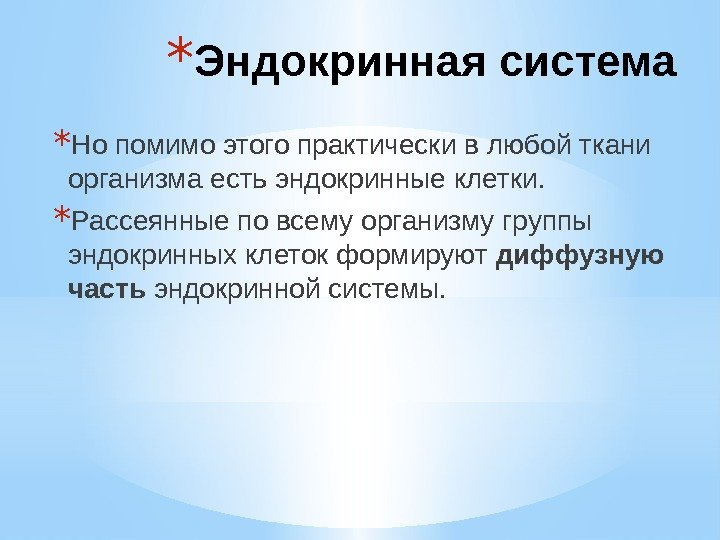 *Эндокринная система

*Но помимо этого практически в любой ткани организма есть эндокринные клетки.

*Рассеянные по всему организму группы эндокринных клеток формируют диффузную часть эндокринной системы.